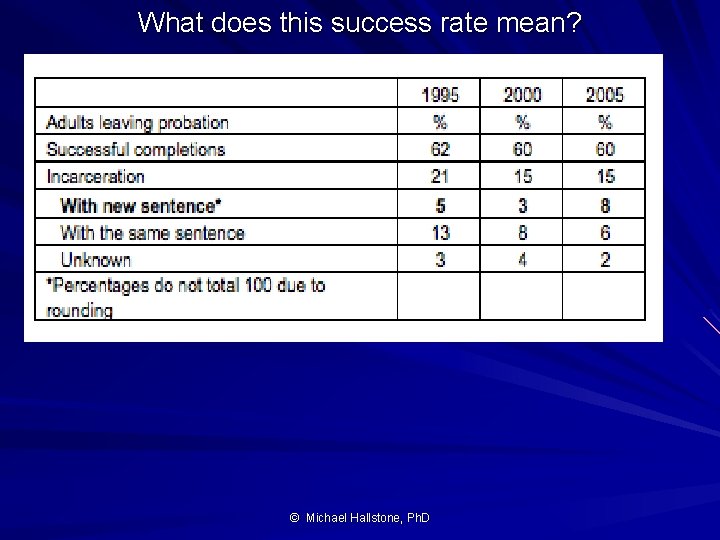 What does this success rate mean?

| | 1995 | 2000 | 2005 |
|---|---|---|---|
| Adults leaving probation | % | % | % |
| Successful completions | 62 | 60 | 60 |
| Incarceration | 21 | 15 | 15 |
| With new sentence* | 5 | 3 | 8 |
| With the same sentence | 13 | 8 | 6 |
| Unknown | 3 | 4 | 2 |
| *Percentages do not total 100 due to rounding | | | |

© Michael Hallstone, PhD